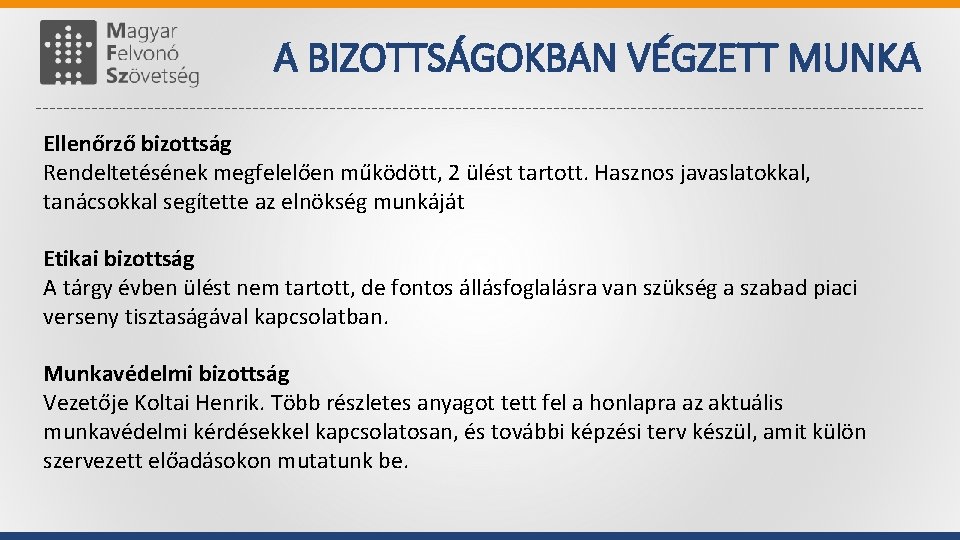 Magyar Felvonó Szövetség

A BIZOTTSÁGOKBAN VÉGZETT MUNKA

Ellenőrző bizottság
Rendeltetésének megfelelően működött, 2 ülést tartott. Hasznos javaslatokkal, tanácsokkal segítette az elnökség munkáját

Etikai bizottság
A tárgy évben ülést nem tartott, de fontos állásfoglalásra van szükség a szabad piaci verseny tisztaságával kapcsolatban.

Munkavédelmi bizottság
Vezetője Koltai Henrik. Több részletes anyagot tett fel a honlapra az aktuális munkavédelmi kérdésekkel kapcsolatosan, és további képzési terv készül, amit külön szervezett előadásokon mutatunk be.